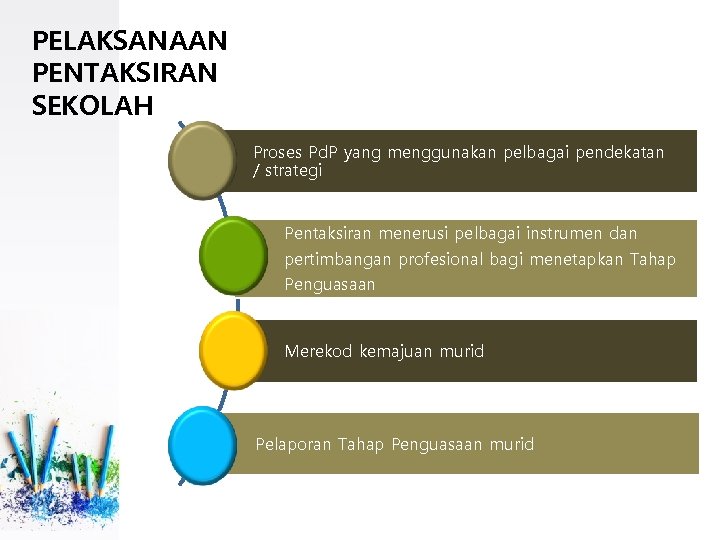 PELAKSANAAN PENTAKSIRAN SEKOLAH

Proses PdP yang menggunakan pelbagai pendekatan / strategi

Pentaksiran menerusi pelbagai instrumen dan pertimbangan profesional bagi menetapkan Tahap Penguasaan

Merekod kemajuan murid

Pelaporan Tahap Penguasaan murid